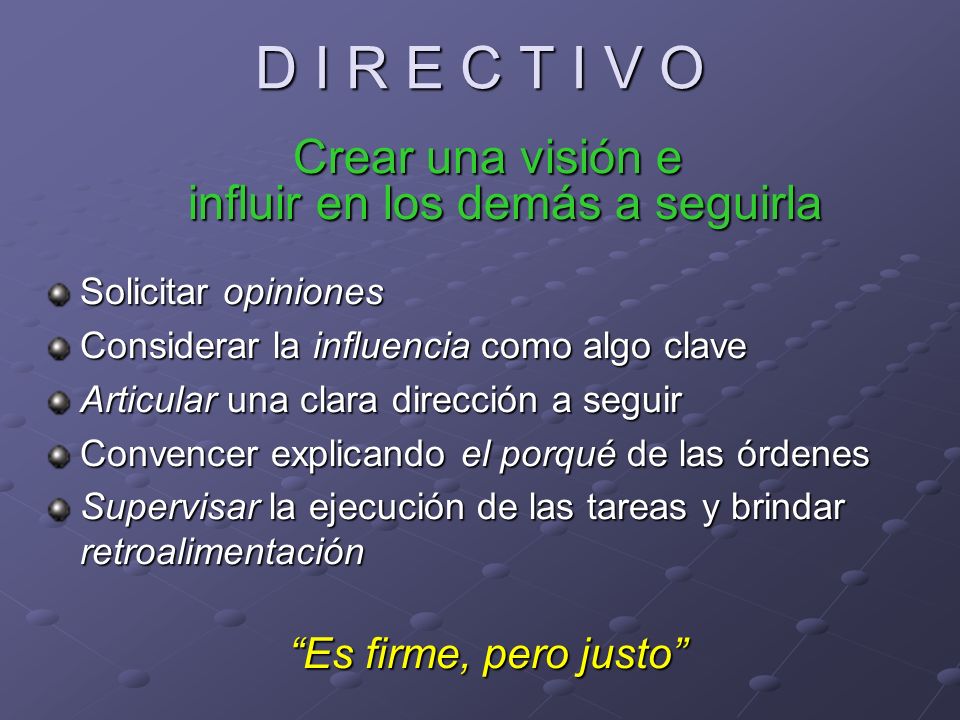 D I R E C T I V O

Crear una visión e influir en los demás a seguirla

Solicitar opiniones
Considerar la influencia como algo clave
Articular una clara dirección a seguir
Convencer explicando el porqué de las órdenes
Supervisar la ejecución de las tareas y brindar retroalimentación

“Es firme, pero justo”